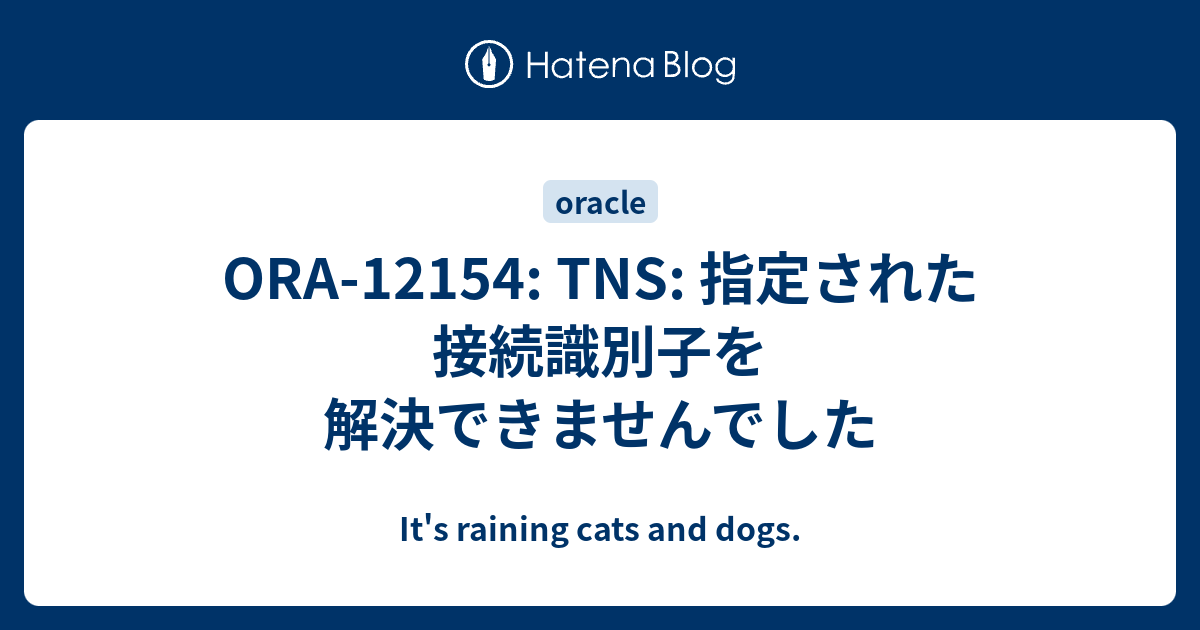 Hatena Blog

oracle

ORA-12154: TNS: 指定された接続識別子を解決できませんでした

It's raining cats and dogs.